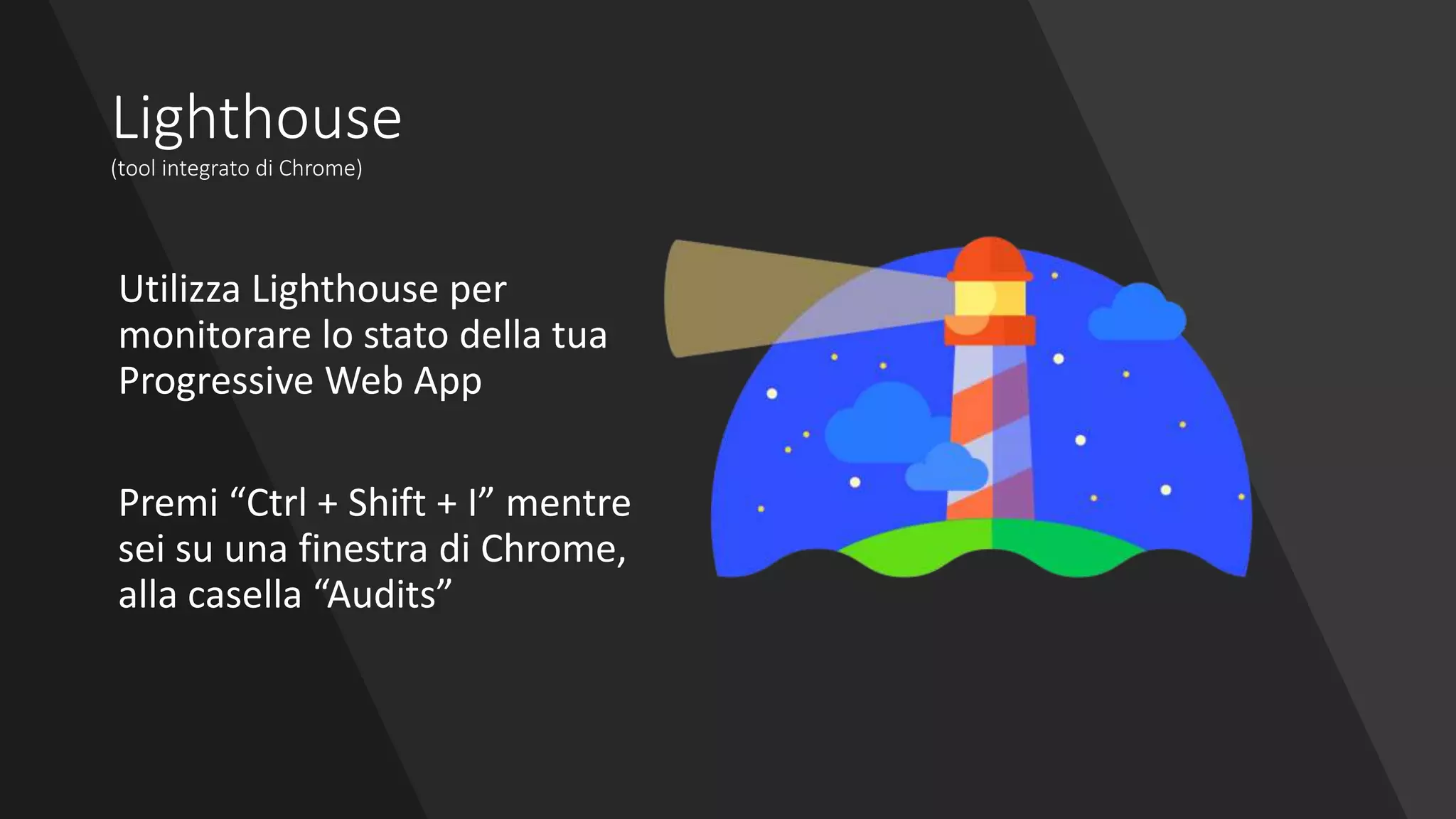 Lighthouse
(tool integrato di Chrome)

Utilizza Lighthouse per monitorare lo stato della tua Progressive Web App

Premi “Ctrl + Shift + I” mentre sei su una finestra di Chrome, alla casella “Audits”